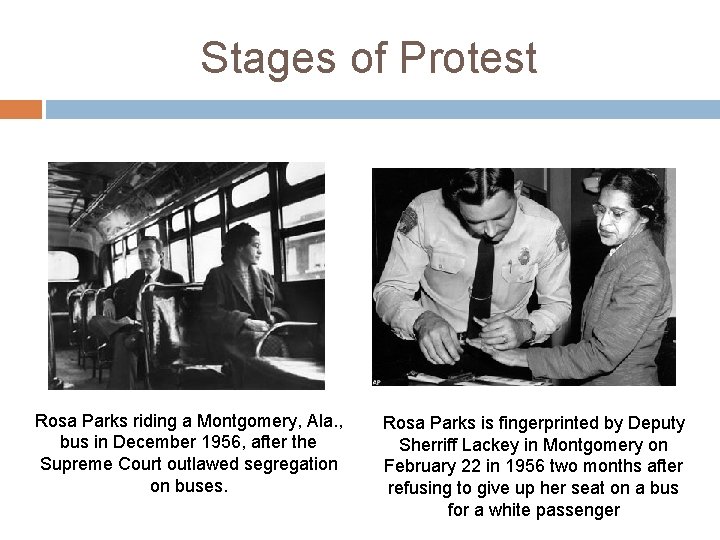 Stages of Protest

Rosa Parks riding a Montgomery, Ala., bus in December 1956, after the Supreme Court outlawed segregation on buses.

AP

Rosa Parks is fingerprinted by Deputy Sherriff Lackey in Montgomery on February 22 in 1956 two months after refusing to give up her seat on a bus for a white passenger